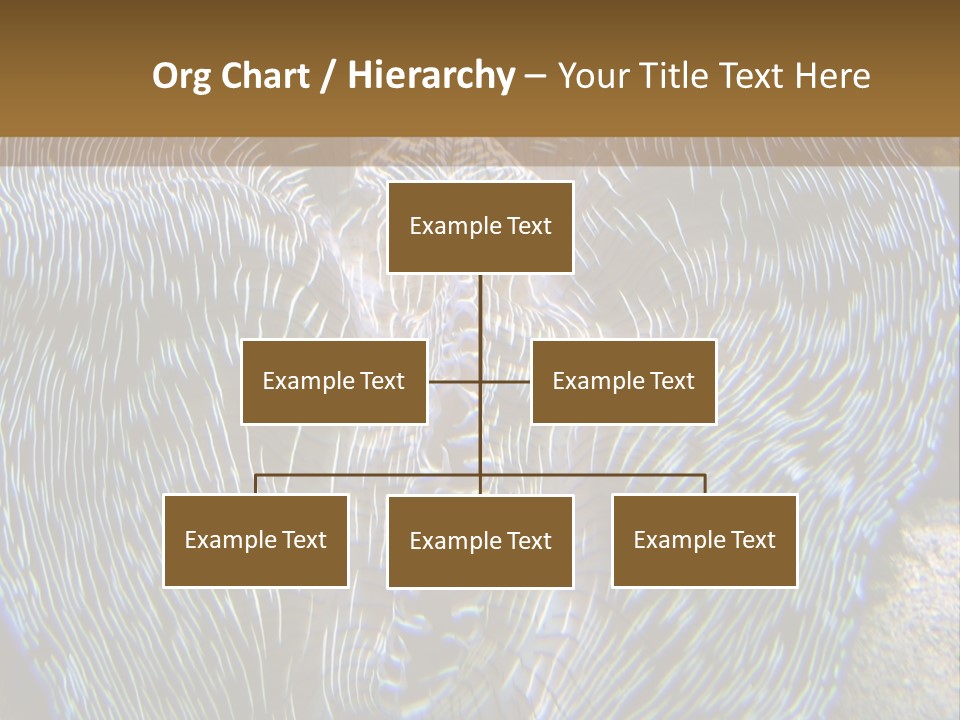 Org Chart / Hierarchy – Your Title Text Here

Example Text

Example Text

Example Text

Example Text

Example Text

Example Text